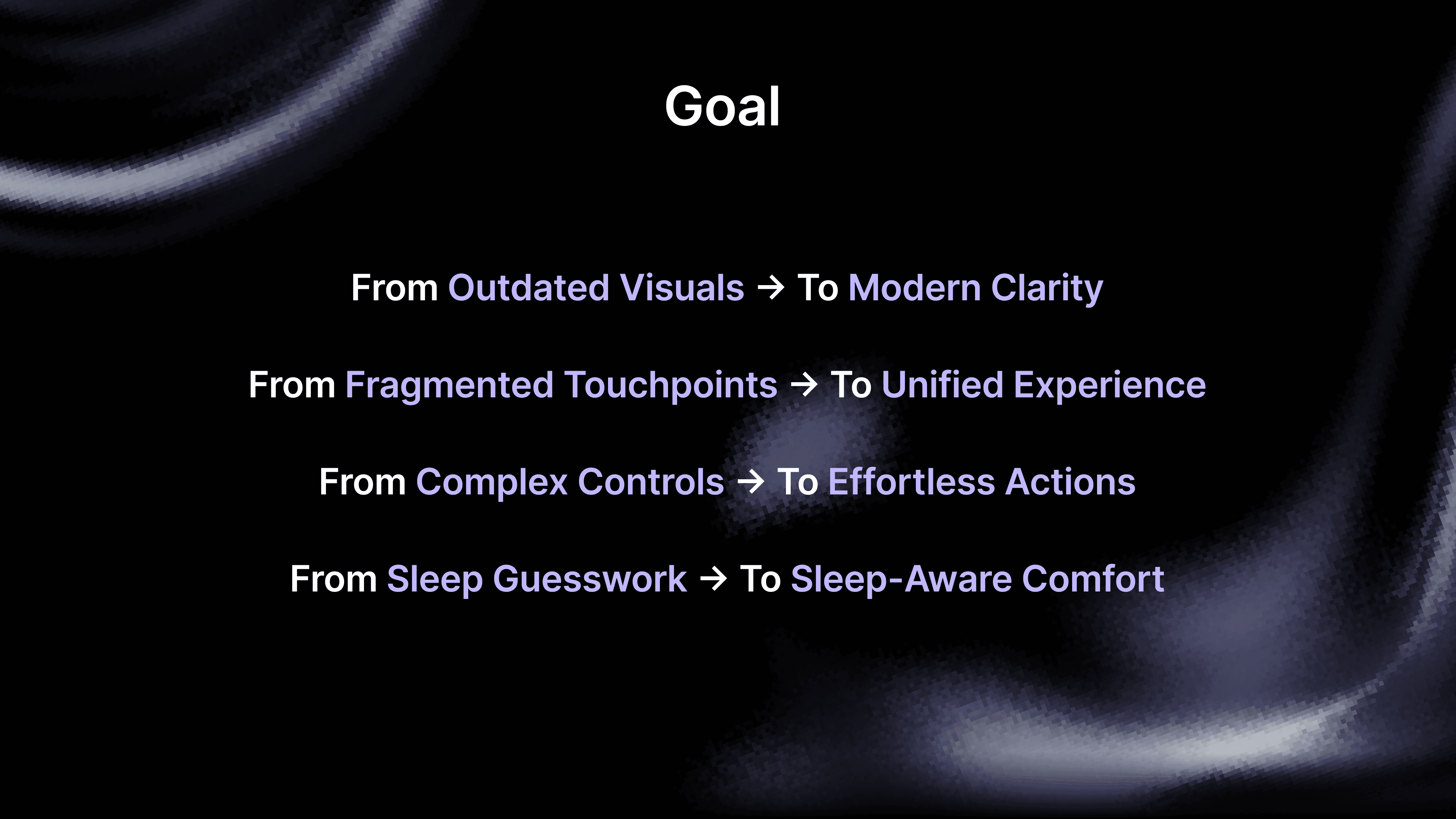 Goal

From Outdated Visuals → To Modern Clarity

From Fragmented Touchpoints → To Unified Experience

From Complex Controls → To Effortless Actions

From Sleep Guesswork → To Sleep-Aware Comfort